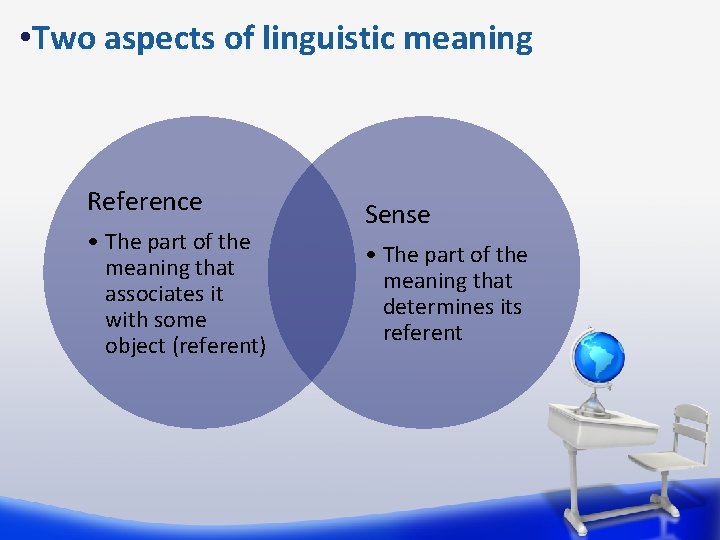 •Two aspects of linguistic meaning

Reference

• The part of the meaning that associates it with some object (referent)

Sense

• The part of the meaning that determines its referent